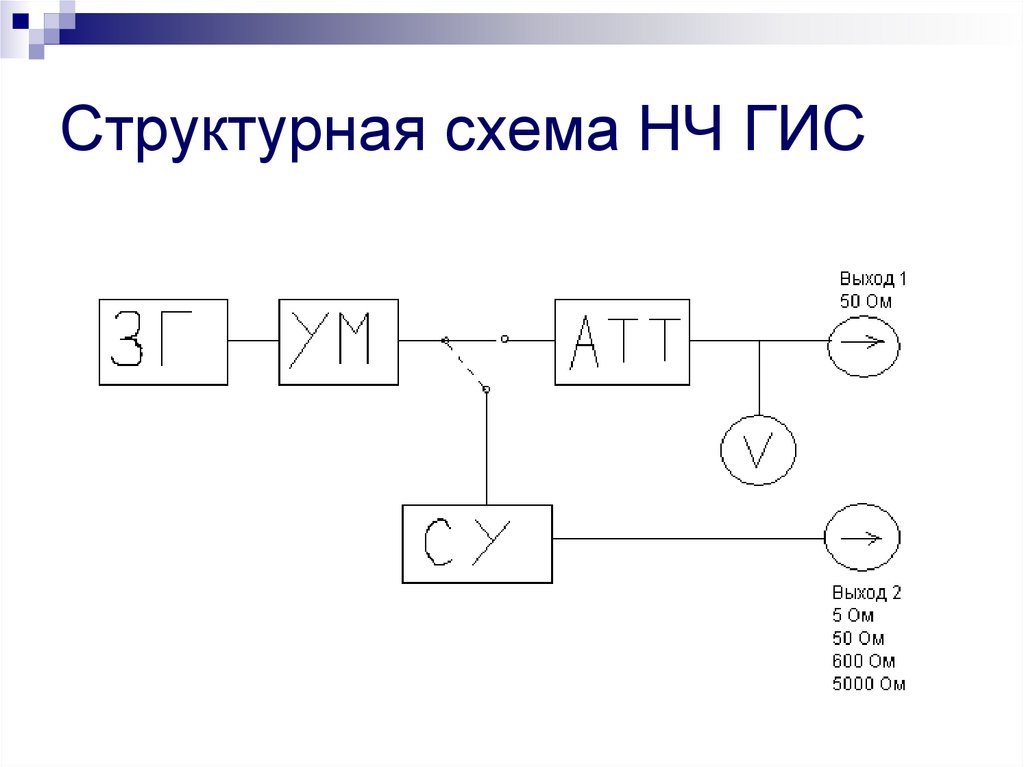 Структурная схема НЧ ГИС

ЗГ

УМ

АТТ

Выход 1
50 Ом

V

СУ

Выход 2
5 Ом
50 Ом
600 Ом
5000 Ом